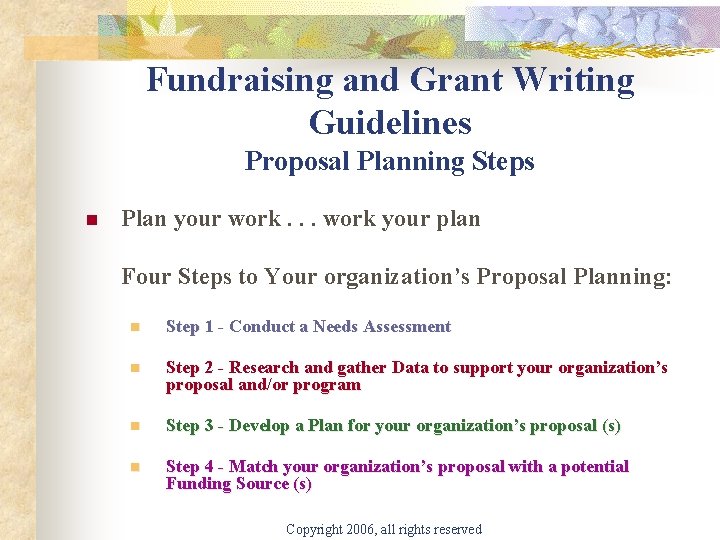 Fundraising and Grant Writing Guidelines
Proposal Planning Steps

Plan your work . . . work your plan

Four Steps to Your organization’s Proposal Planning:

Step 1 - Conduct a Needs Assessment

Step 2 - Research and gather Data to support your organization’s proposal and/or program

Step 3 - Develop a Plan for your organization’s proposal (s)

Step 4 - Match your organization’s proposal with a potential Funding Source (s)

Copyright 2006, all rights reserved